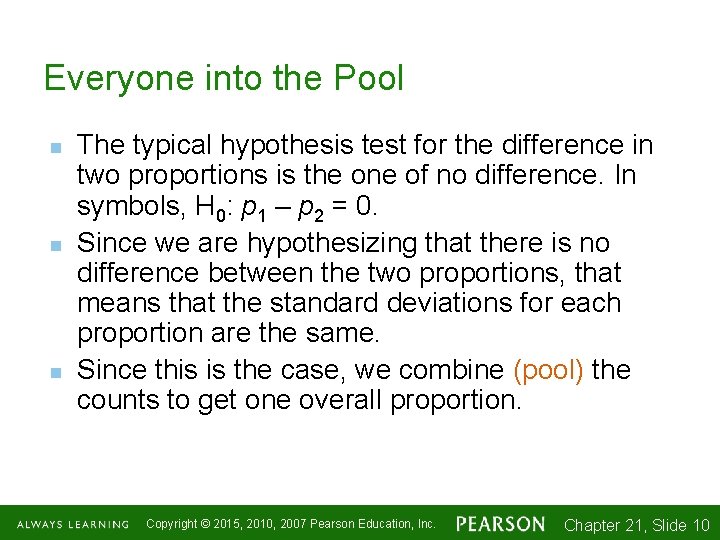 Everyone into the Pool

- The typical hypothesis test for the difference in two proportions is the one of no difference. In symbols, $H_0$: $p_1 - p_2 = 0$.
- Since we are hypothesizing that there is no difference between the two proportions, that means that the standard deviations for each proportion are the same.
- Since this is the case, we combine (pool) the counts to get one overall proportion.

ALWAYS LEARNING Copyright © 2015, 2010, 2007 Pearson Education, Inc. PEARSON Chapter 21, Slide 10